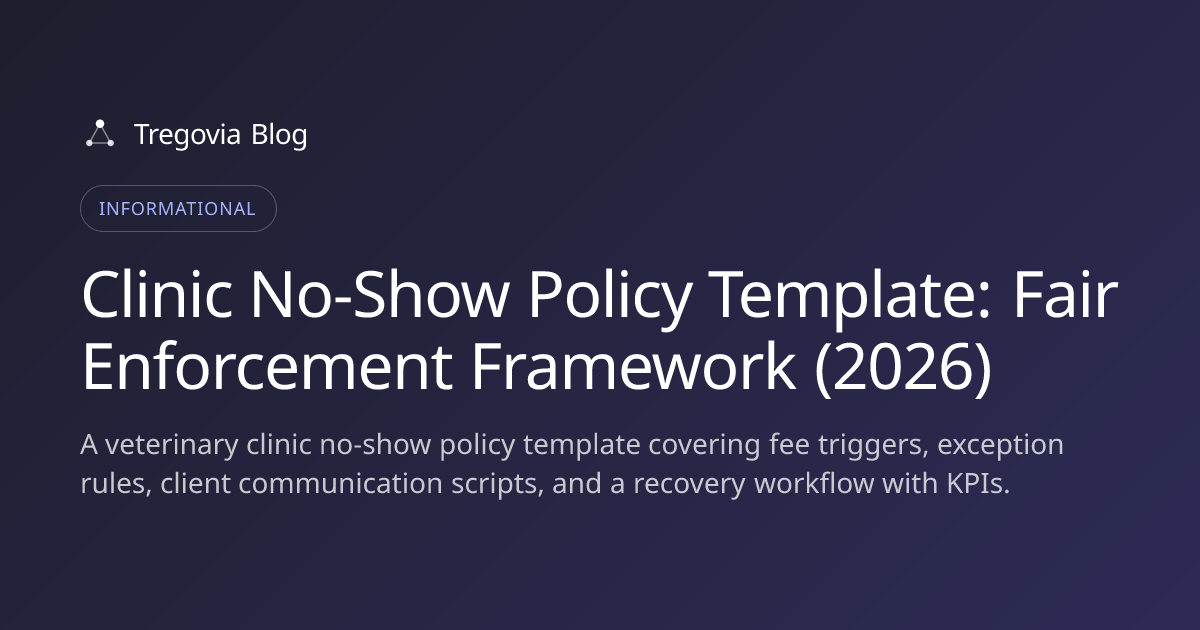 Tregovia Blog

INFORMATIONAL

Clinic No-Show Policy Template: Fair Enforcement Framework (2026)

A veterinary clinic no-show policy template covering fee triggers, exception rules, client communication scripts, and a recovery workflow with KPIs.